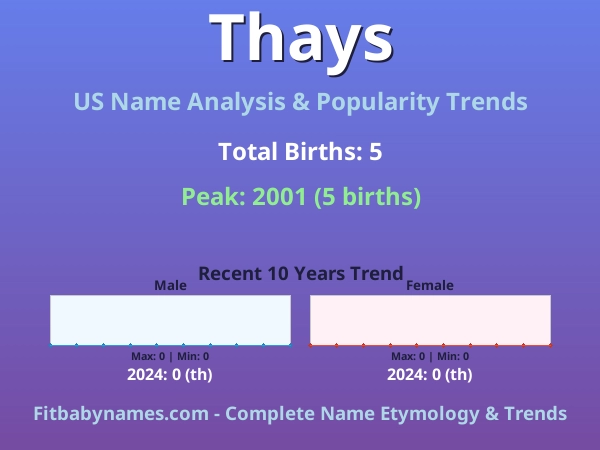 Thays

US Name Analysis & Popularity Trends

Total Births: 5

Peak: 2001 (5 births)

Recent 10 Years Trend

Male

Max: 0 | Min: 0

2024: 0 (th)

Female

Max: 0 | Min: 0

2024: 0 (th)

Fitbabynames.com - Complete Name Etymology & Trends